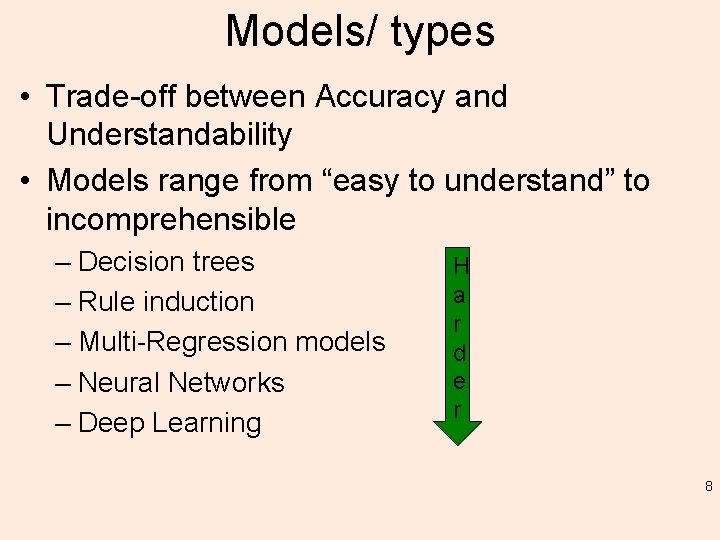 Models/ types

• Trade-off between Accuracy and Understandability

• Models range from “easy to understand” to incomprehensible

– Decision trees
– Rule induction
– Multi-Regression models
– Neural Networks
– Deep Learning

Harder

8